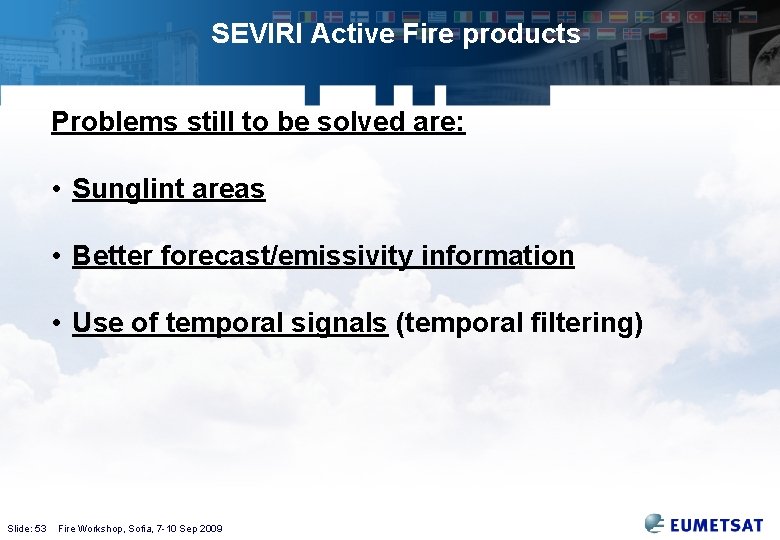 SEVIRI Active Fire products

Problems still to be solved are:

• Sunglint areas

• Better forecast/emissivity information

• Use of temporal signals (temporal filtering)

Slide: 53 Fire Workshop, Sofia, 7-10 Sep 2009

EUMETSAT